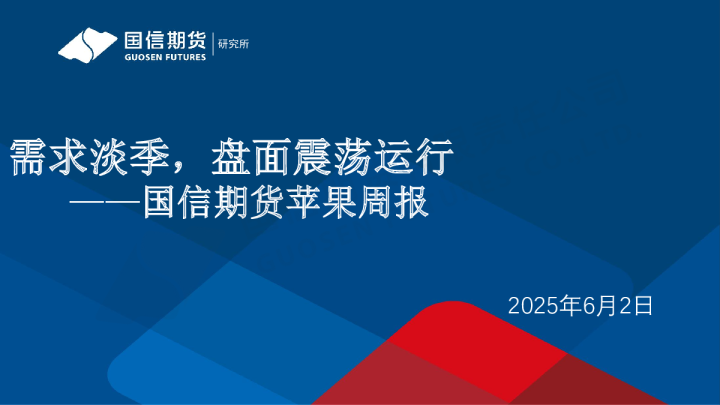 国信期货
GUOSEN FUTURES
研究所

需求淡季，盘面震荡运行
——国信期货苹果周报

2025年6月2日